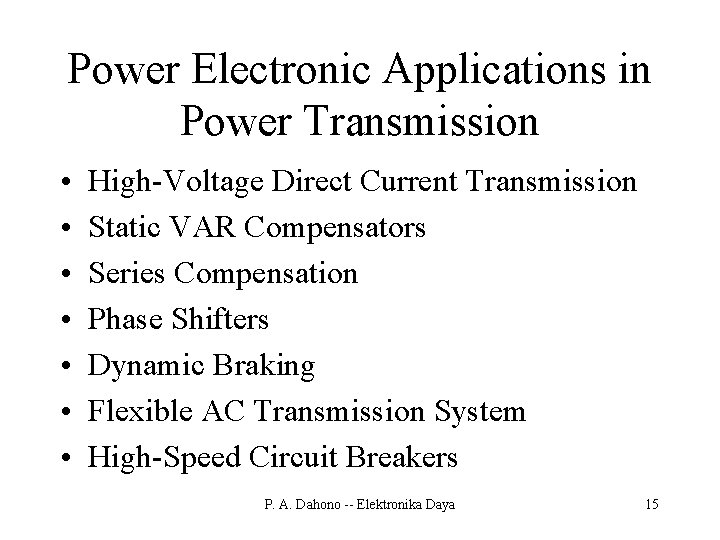 Power Electronic Applications in Power Transmission

• High-Voltage Direct Current Transmission
• Static VAR Compensators
• Series Compensation
• Phase Shifters
• Dynamic Braking
• Flexible AC Transmission System
• High-Speed Circuit Breakers

P. A. Dahono -- Elektronika Daya

15